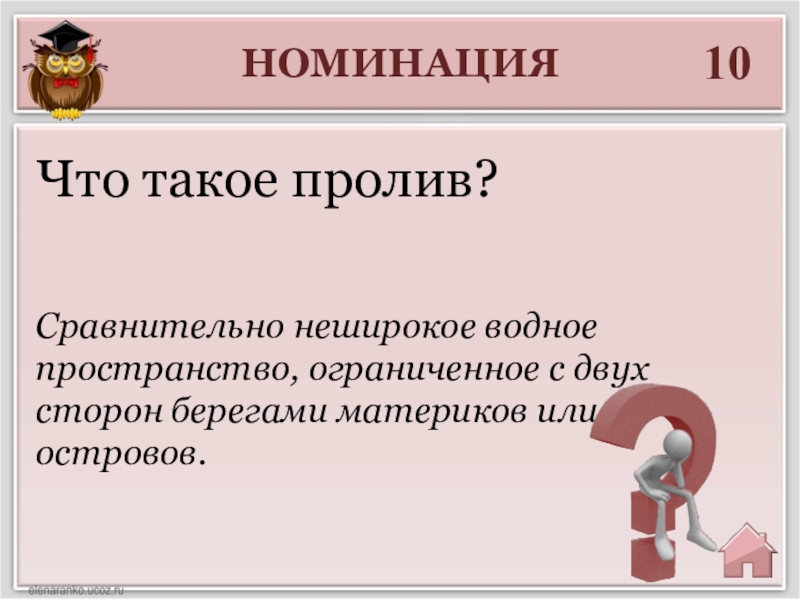 НОМИНАЦИЯ 10

Что такое пролив?

Сравнительно неширокое водное пространство, ограниченное с двух сторон берегами материков или островов.

elenaranko.ucoz.ru